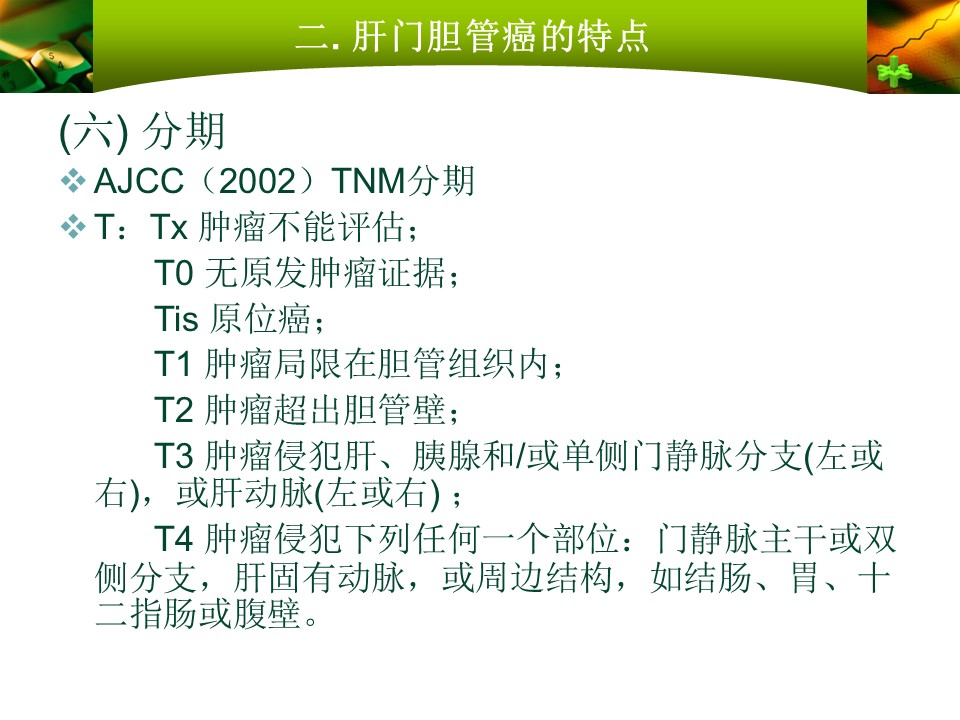 二. 肝门胆管癌的特点

(六) 分期

❖ AJCC（2002）TNM分期

❖ T：Tx 肿瘤不能评估；

T0 无原发肿瘤证据；

Tis 原位癌；

T1 肿瘤局限在胆管组织内；

T2 肿瘤超出胆管壁；

T3 肿瘤侵犯肝、胰腺和/或单侧门静脉分支(左或右)，或肝动脉(左或右)；

T4 肿瘤侵犯下列任何一个部位：门静脉主干或双侧分支，肝固有动脉，或周边结构，如结肠、胃、十二指肠或腹壁。